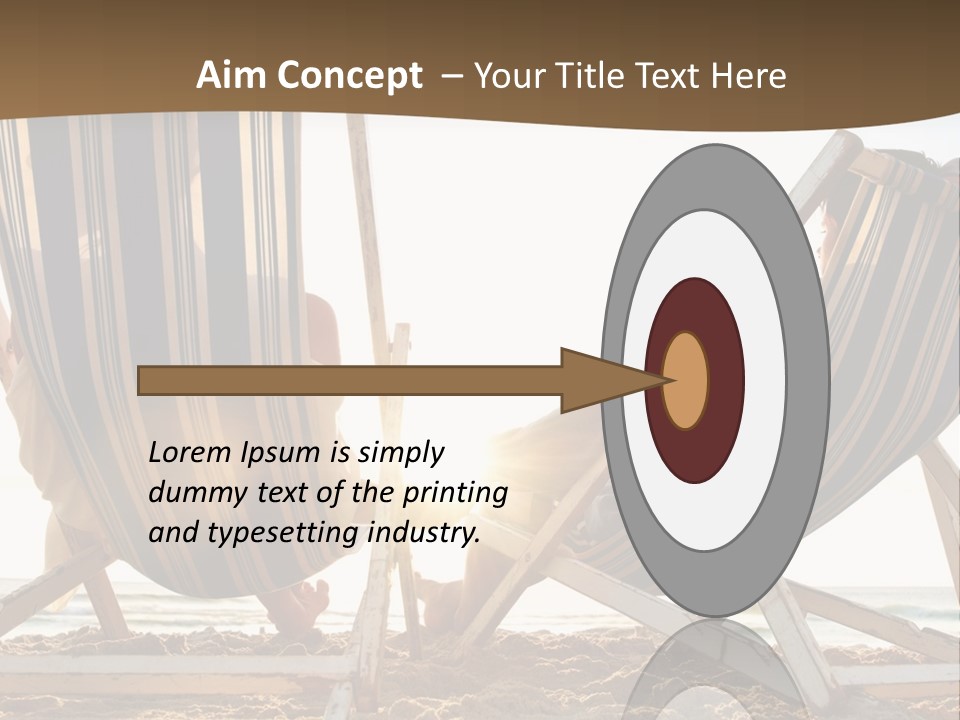 Aim Concept – Your Title Text Here

Lorem Ipsum is simply dummy text of the printing and typesetting industry.